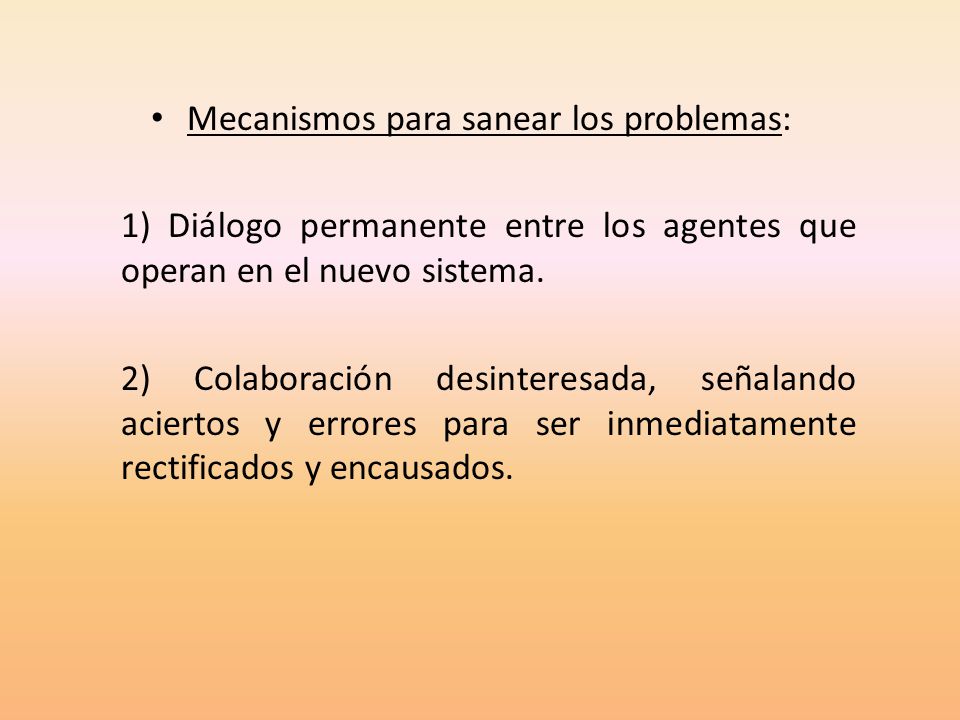 • Mecanismos para sanear los problemas:

1) Diálogo permanente entre los agentes que operan en el nuevo sistema.

2) Colaboración desinteresada, señalando aciertos y errores para ser inmediatamente rectificados y encausados.